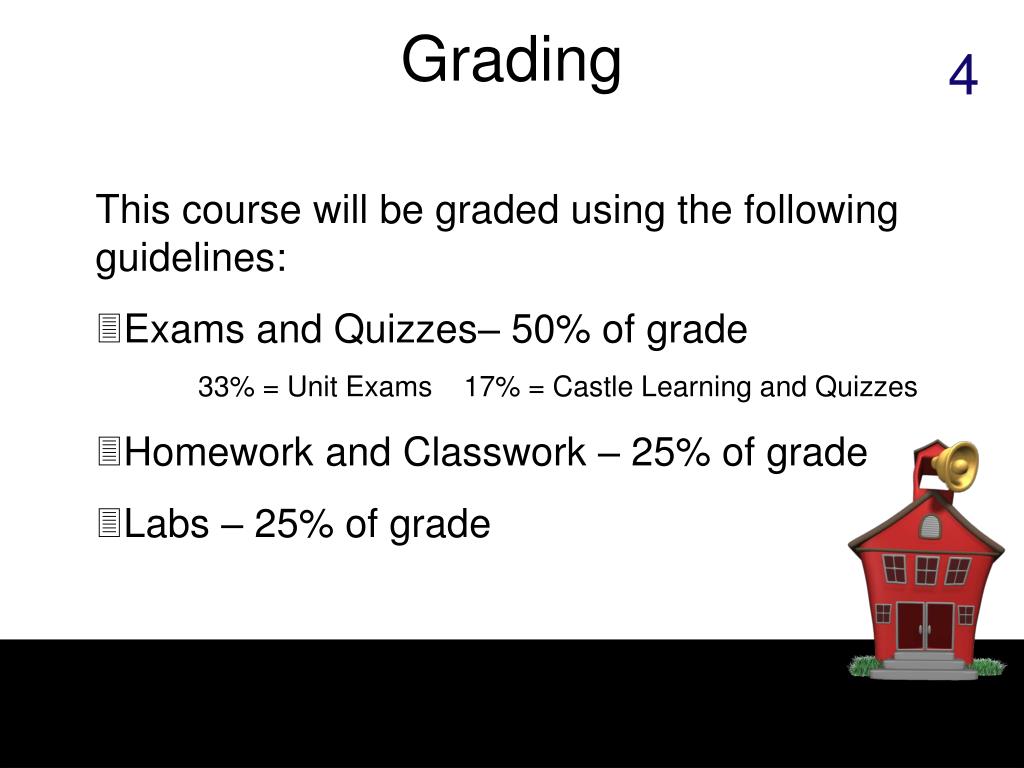 Grading

4

This course will be graded using the following guidelines:

Exams and Quizzes– 50% of grade

33% = Unit Exams 17% = Castle Learning and Quizzes

Homework and Classwork – 25% of grade

Labs – 25% of grade